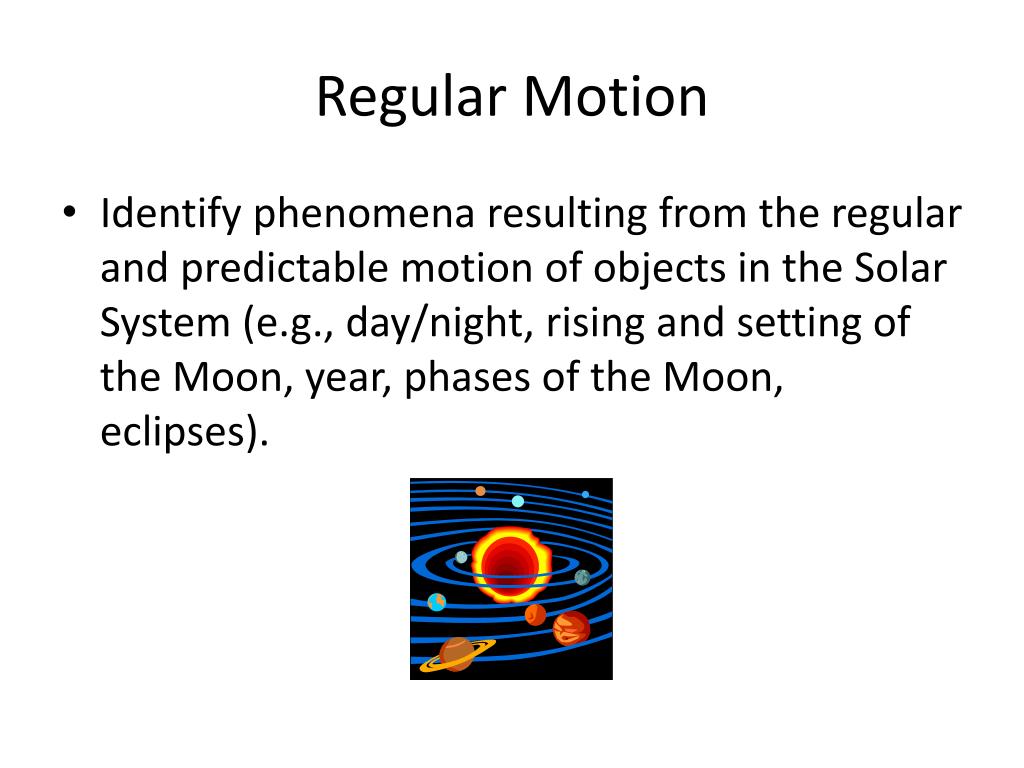 Regular Motion

• Identify phenomena resulting from the regular and predictable motion of objects in the Solar System (e.g., day/night, rising and setting of the Moon, year, phases of the Moon, eclipses).